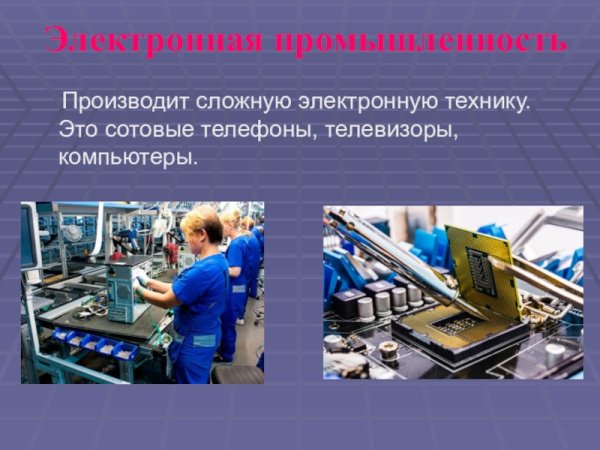 Электронная промышленность

Производит сложную электронную технику. Это сотовые телефоны, телевизоры, компьютеры.